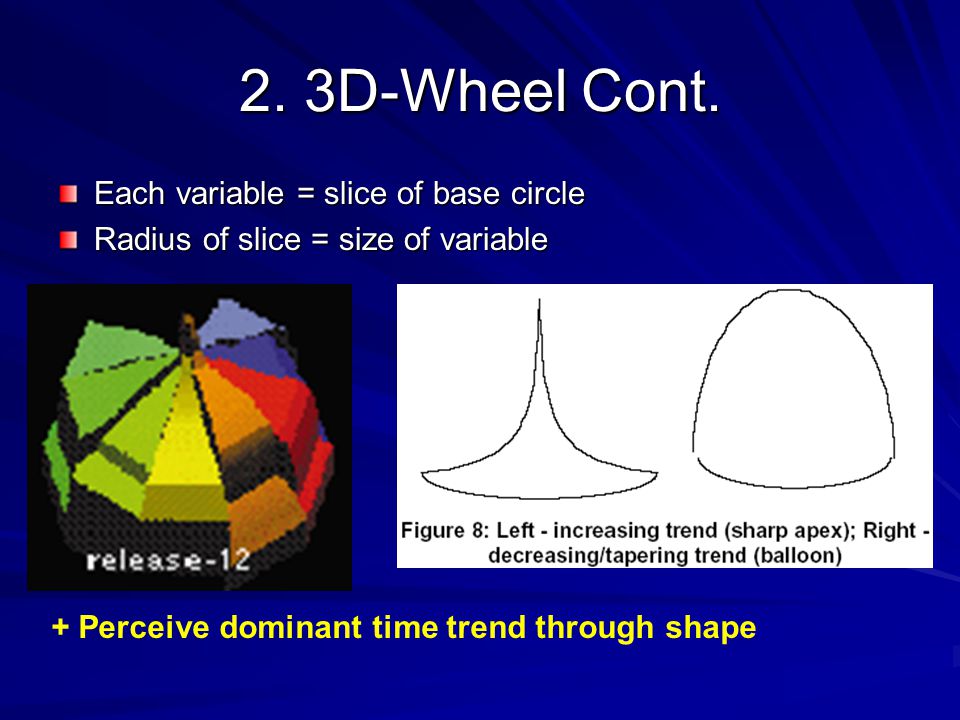 2. 3D-Wheel Cont.

Each variable = slice of base circle
Radius of slice = size of variable

release-12

Figure 8: Left - increasing trend (sharp apex); Right - decreasing/tapering trend (balloon)

+ Perceive dominant time trend through shape